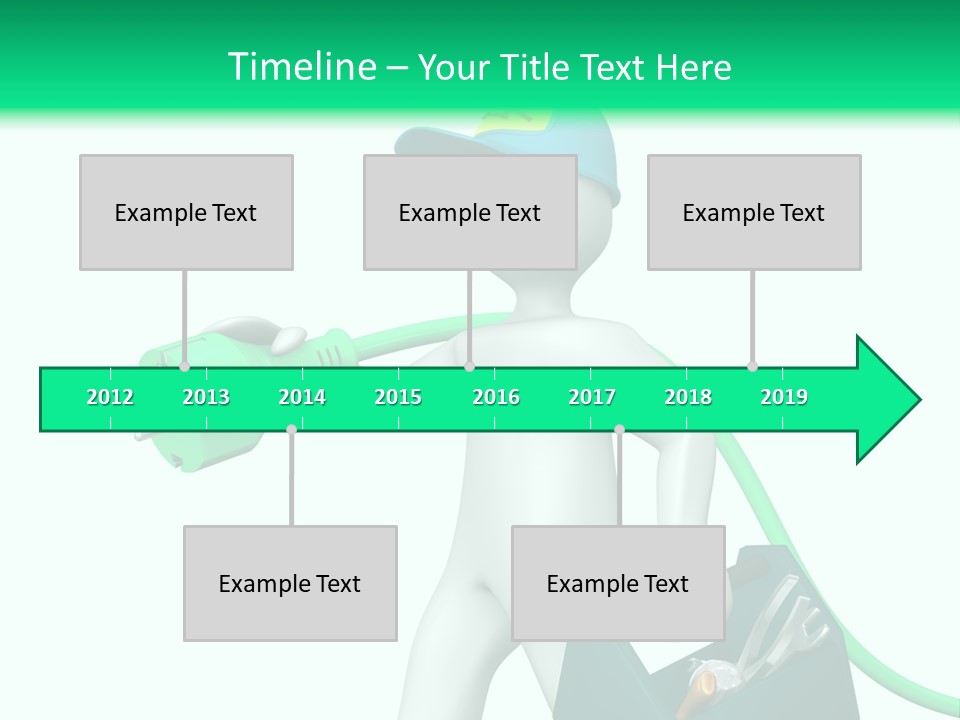 Timeline – Your Title Text Here

Example Text

Example Text

Example Text

2012 2013 2014 2015 2016 2017 2018 2019

Example Text

Example Text